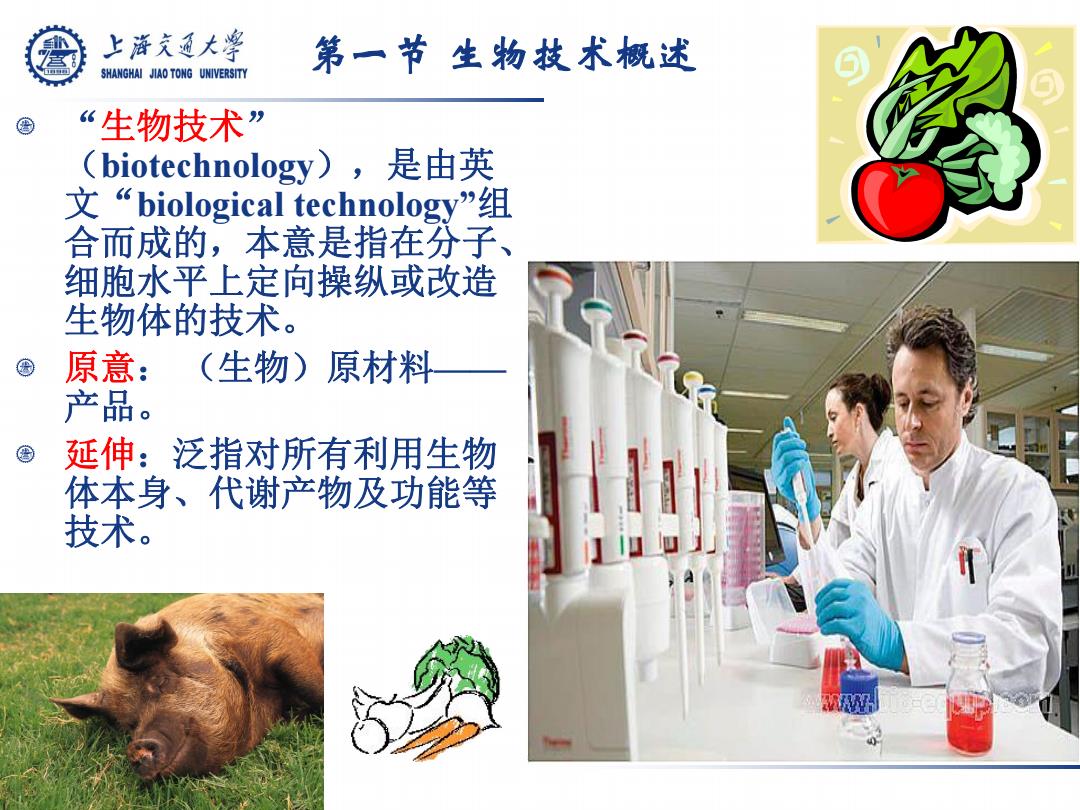 上海交通大学
SHANGHAI JIAO TONG UNIVERSITY

第一节 生物技术概述

“生物技术”（biotechnology），是由英文“biological technology”组合而成的，本意是指在分子、细胞水平上定向操纵或改造生物体的技术。

原意：（生物）原材料——产品。

延伸：泛指对所有利用生物体本身、代谢产物及功能等技术。

www.bio-equip.com